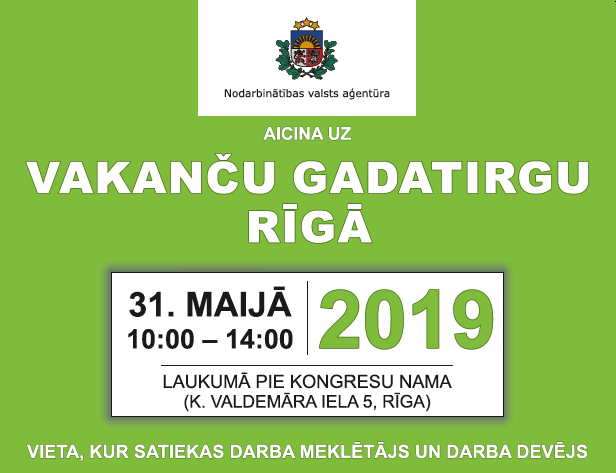 Nodarbinātības valsts aģentūra

AICINA UZ

VAKANČU GADATIRGU RĪGĀ

31. MAIJĀ
10:00 – 14:00

2019

LAUKUMĀ PIE KONGRESU NAMA
(K. VALDEMĀRA IELA 5, RĪGA)

VIETA, KUR SATIEKAS DARBA MEKLĒTĀJS UN DARBA DEVĒJS